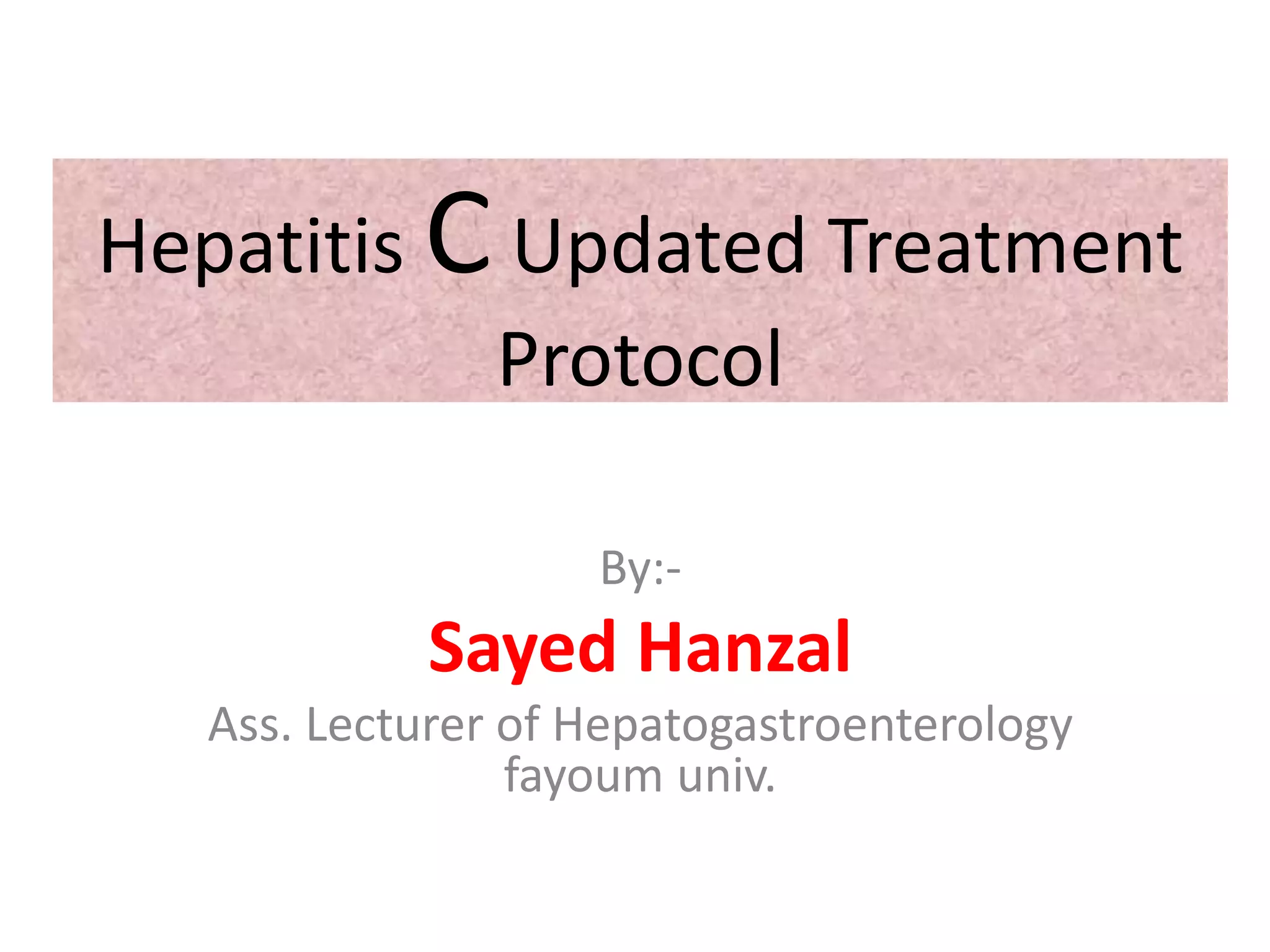 Hepatitis C Updated Treatment Protocol

By:-

Sayed Hanzal

Ass. Lecturer of Hepatogastroenterology
fayoum univ.